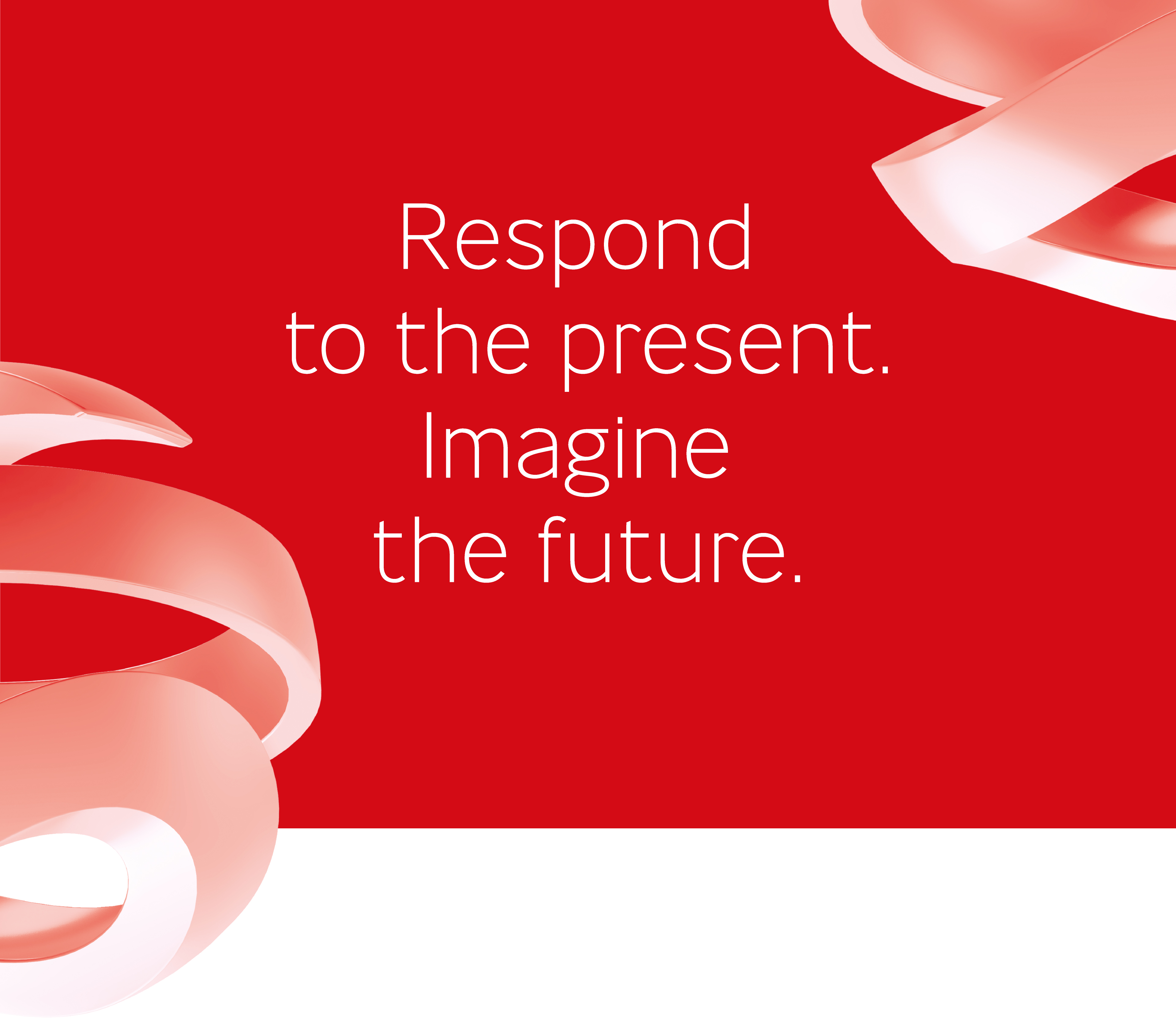 Respond to the present. Imagine the future.